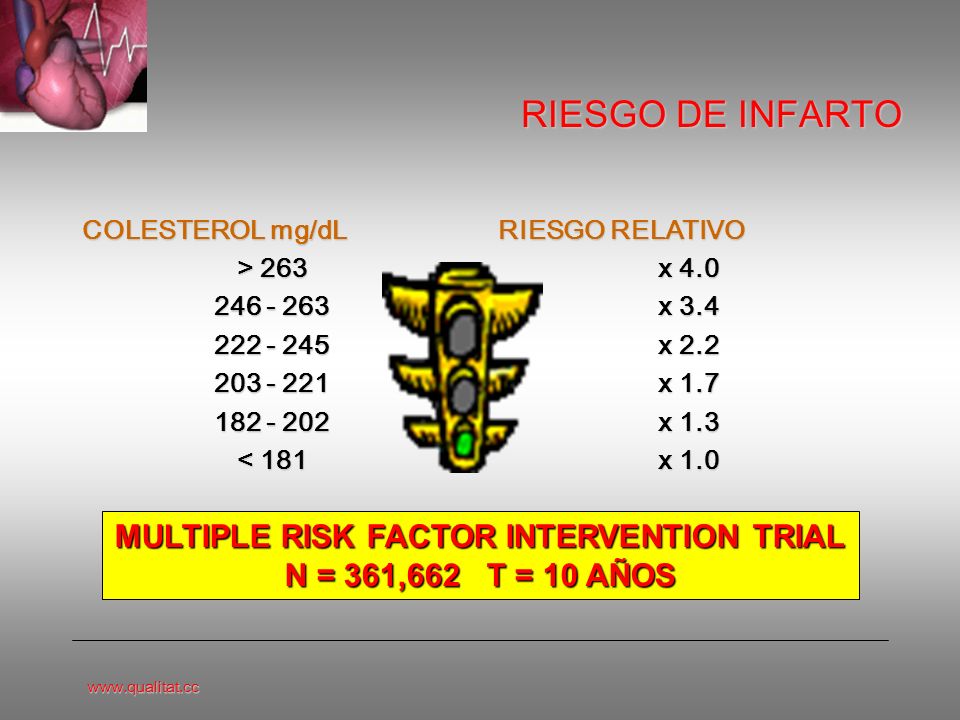 RIESGO DE INFARTO

| COLESTEROL mg/dL | RIESGO RELATIVO |
|---|---|
| > 263 | x 4.0 |
| 246 - 263 | x 3.4 |
| 222 - 245 | x 2.2 |
| 203 - 221 | x 1.7 |
| 182 - 202 | x 1.3 |
| < 181 | x 1.0 |

MULTIPLE RISK FACTOR INTERVENTION TRIAL
N = 361,662 T = 10 AÑOS

www.qualitat.cc